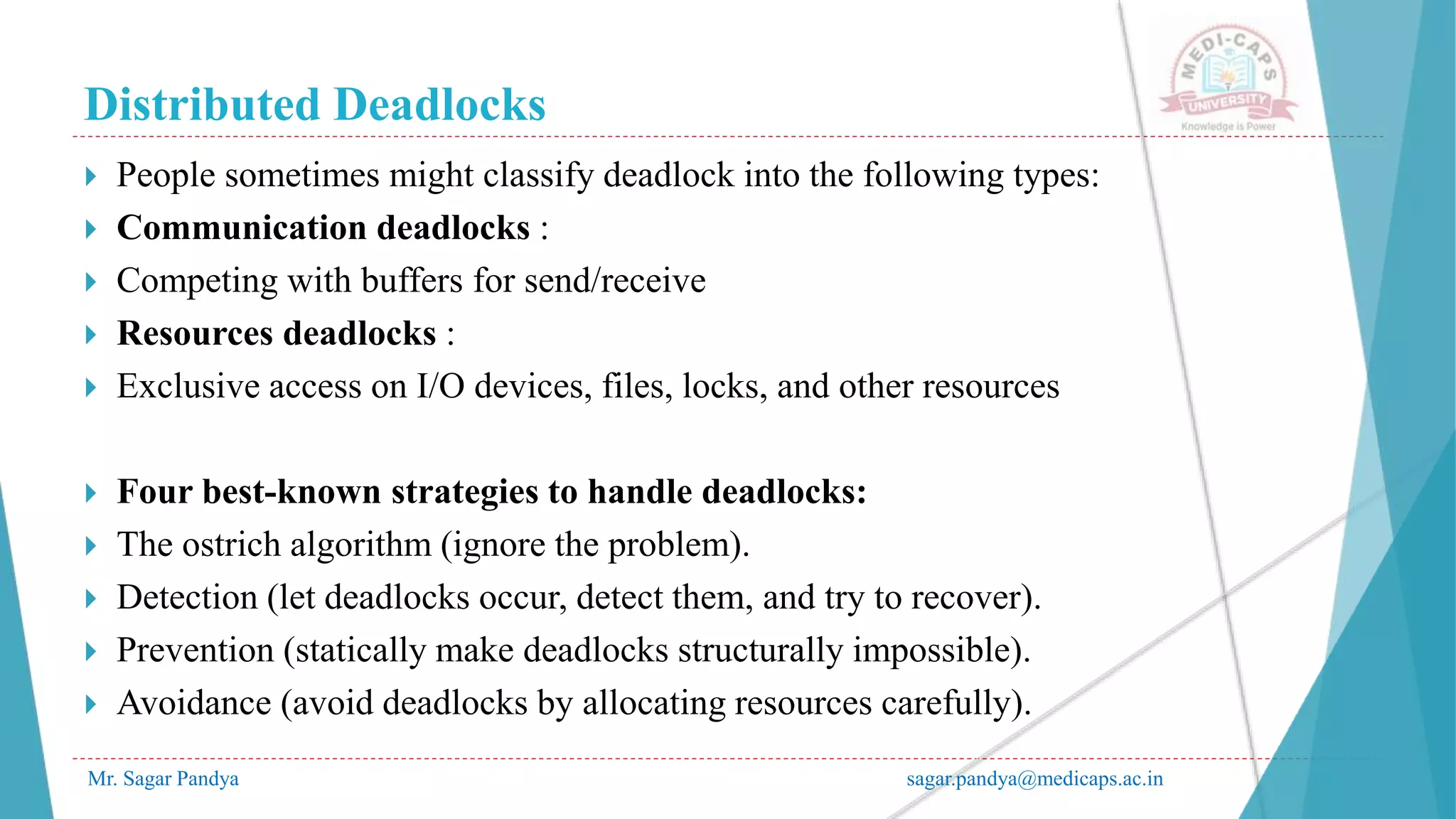 Distributed Deadlocks

MEDI-CAPS UNIVERSITY
Knowledge is Power

People sometimes might classify deadlock into the following types:

Communication deadlocks :

Competing with buffers for send/receive

Resources deadlocks :

Exclusive access on I/O devices, files, locks, and other resources

Four best-known strategies to handle deadlocks:

The ostrich algorithm (ignore the problem).

Detection (let deadlocks occur, detect them, and try to recover).

Prevention (statically make deadlocks structurally impossible).

Avoidance (avoid deadlocks by allocating resources carefully).

Mr. Sagar Pandya

sagar.pandya@medicaps.ac.in